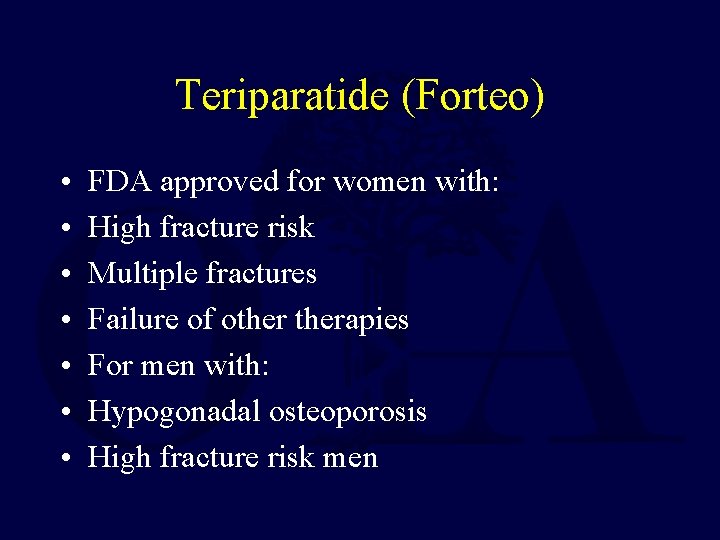 Teriparatide (Forteo)

• FDA approved for women with:
• High fracture risk
• Multiple fractures
• Failure of other therapies
• For men with:
• Hypogonadal osteoporosis
• High fracture risk men